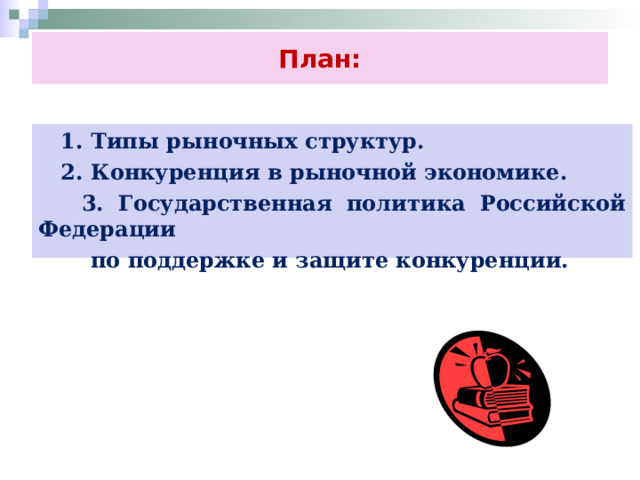 План:

1. Типы рыночных структур.

2. Конкуренция в рыночной экономике.

3. Государственная политика Российской Федерации по поддержке и защите конкуренции.